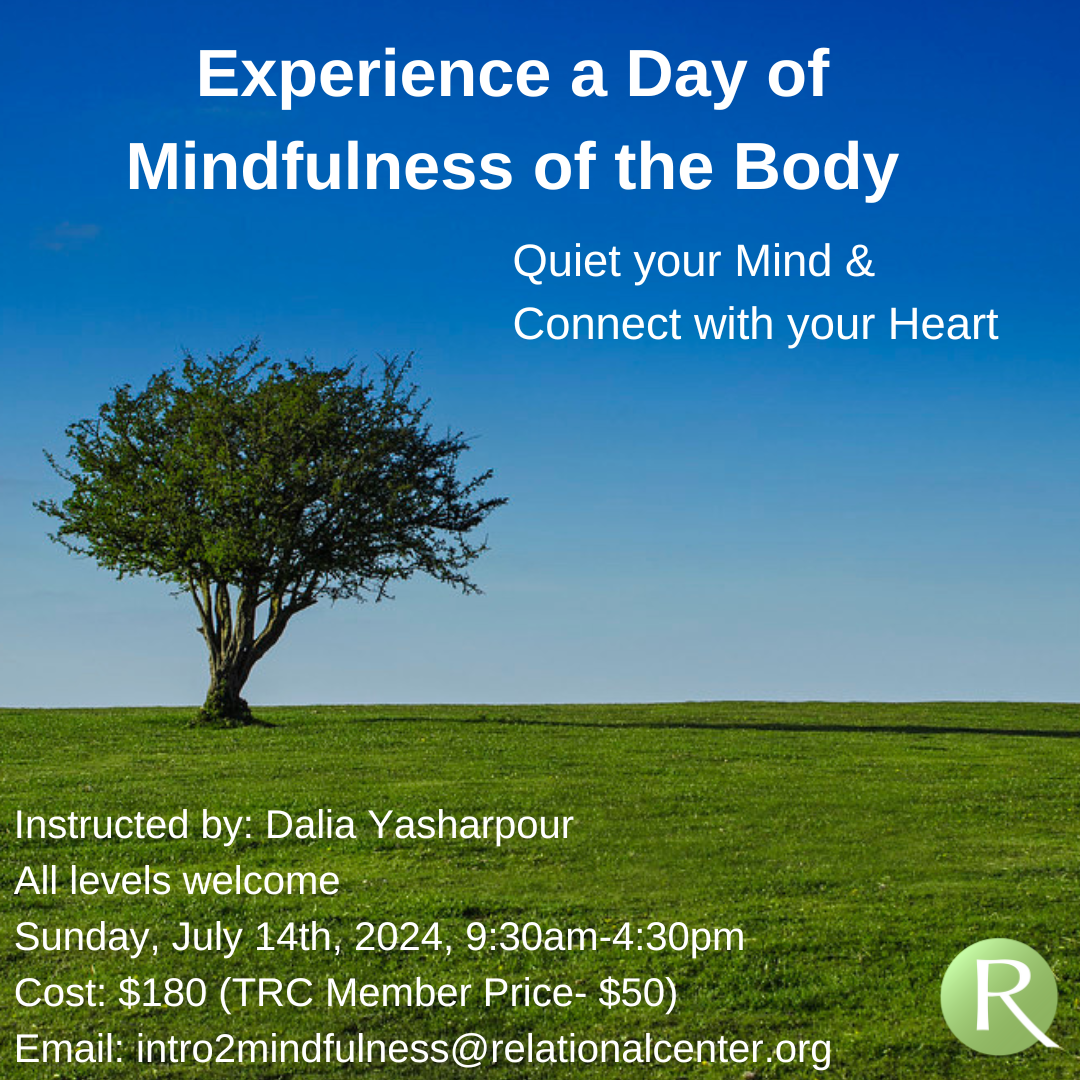 Experience a Day of Mindfulness of the Body

Quiet your Mind & Connect with your Heart

Instructed by: Dalia Yasharpour
All levels welcome
Sunday, July 14th, 2024, 9:30am-4:30pm
Cost: \$180 (TRC Member Price- \$50)
Email: intro2mindfulness@relationalcenter.org

R